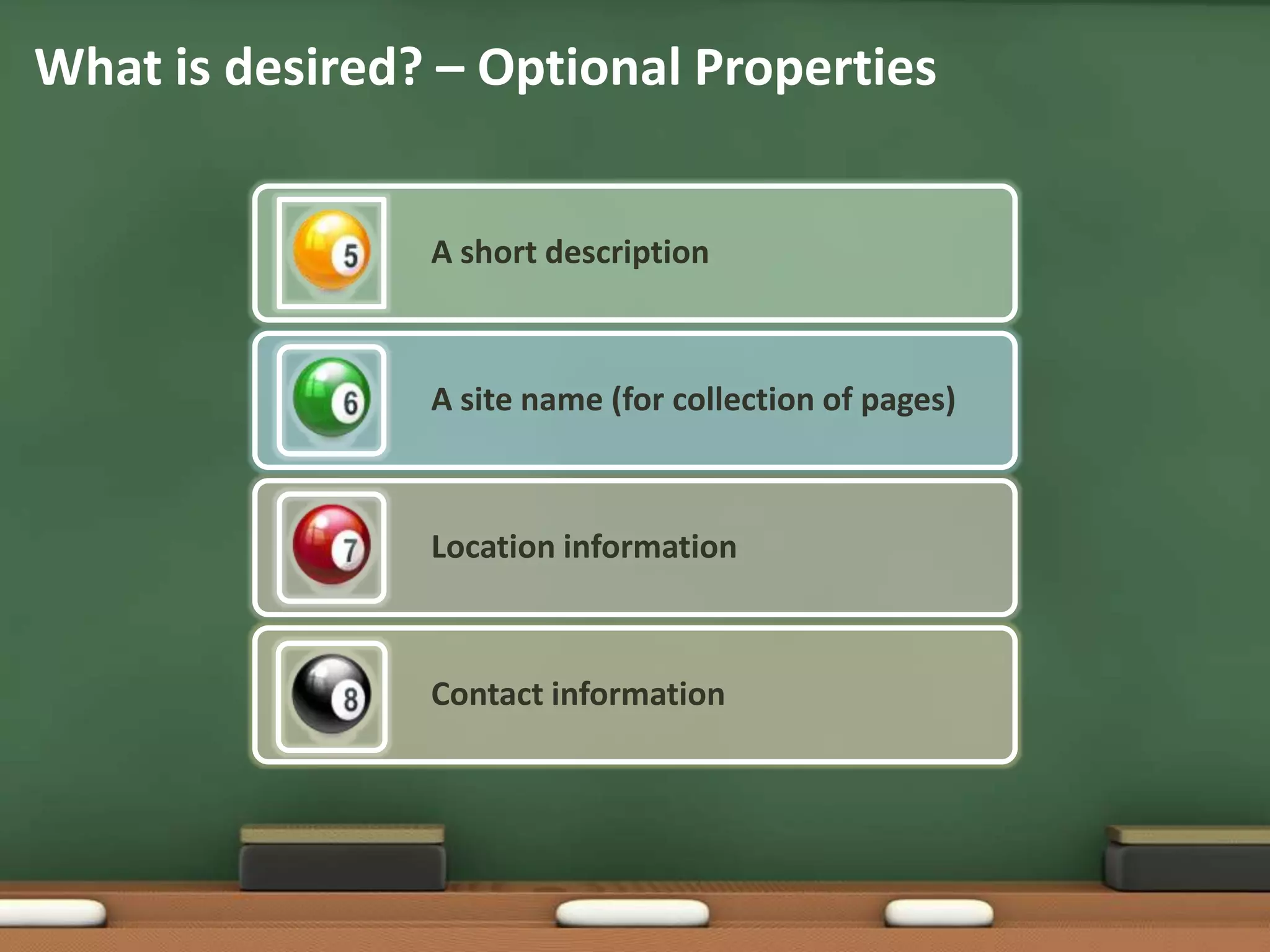 What is desired? – Optional Properties

5 A short description

6 A site name (for collection of pages)

7 Location information

8 Contact information